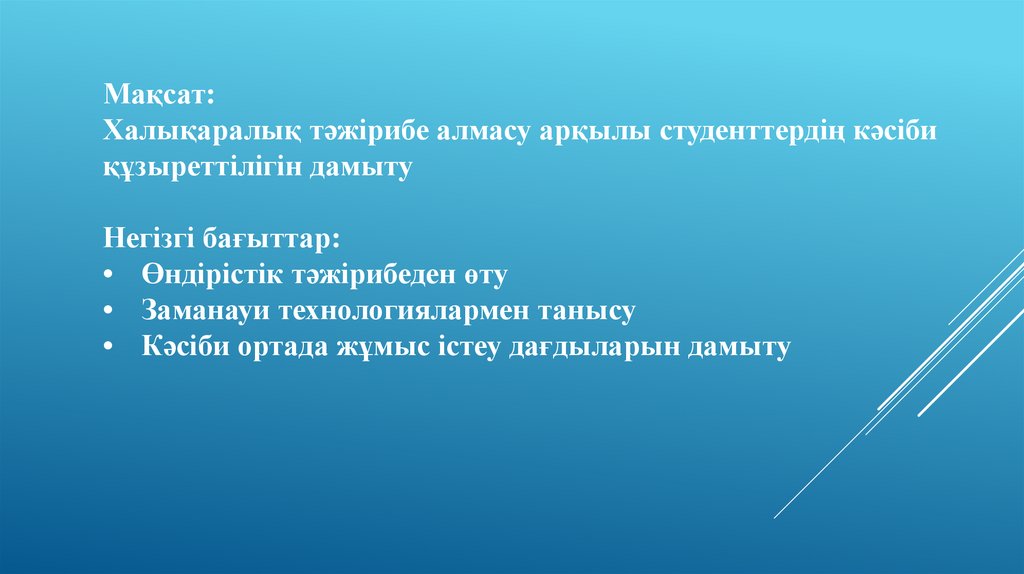 Мақсат:
Халықаралық тәжірибе алмасу арқылы студенттердің кәсіби құзыреттілігін дамыту

Негізгі бағыттар:
• Өндірістік тәжірибеден өту
• Заманауи технологиялармен танысу
• Кәсіби ортада жұмыс істеу дағдыларын дамыту